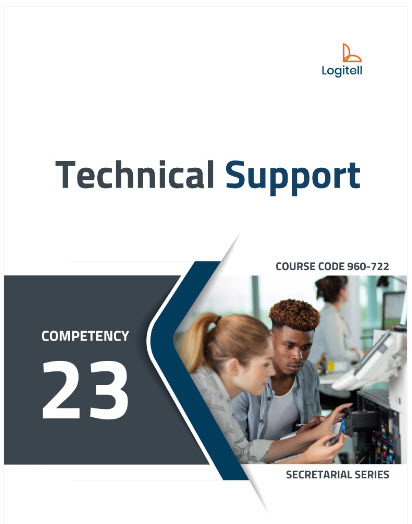 Logitell

Technical Support

COURSE CODE 960-722

COMPETENCY

23

SECRETARIAL SERIES